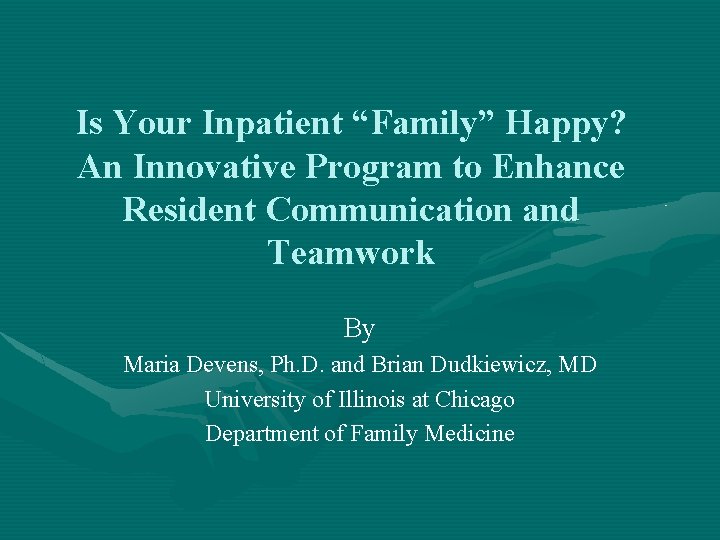 Is Your Inpatient “Family” Happy? An Innovative Program to Enhance Resident Communication and Teamwork

By
Maria Devens, Ph.D. and Brian Dudkiewicz, MD
University of Illinois at Chicago
Department of Family Medicine